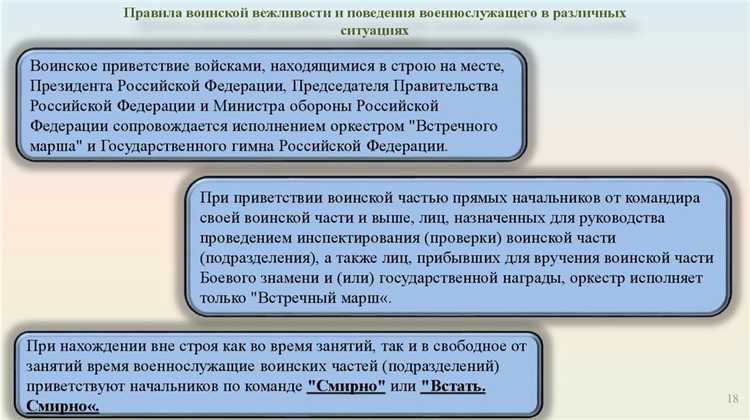 Правила воинской вежливости и поведения военнослужащего в различных ситуациях

Воинское приветствие войсками, находящимися в строю на месте, Президента Российской Федерации, Председателя Правительства Российской Федерации и Министра обороны Российской Федерации сопровождается исполнением оркестром "Встречного марша" и Государственного гимна Российской Федерации.

При приветствии воинской частью прямых начальников от командира своей воинской части и выше, лиц, назначенных для руководства проведением инспектирования (проверки) воинской части (подразделения), а также лиц, прибывших для вручения воинской части Боевого знамени и (или) государственной награды, оркестр исполняет только "Встречный марш«.

При нахождении вне строя как во время занятий, так и в свободное от занятий время военнослужащие воинских частей (подразделений) приветствуют начальников по команде "Смирно" или "Встать. Смирно«.

18